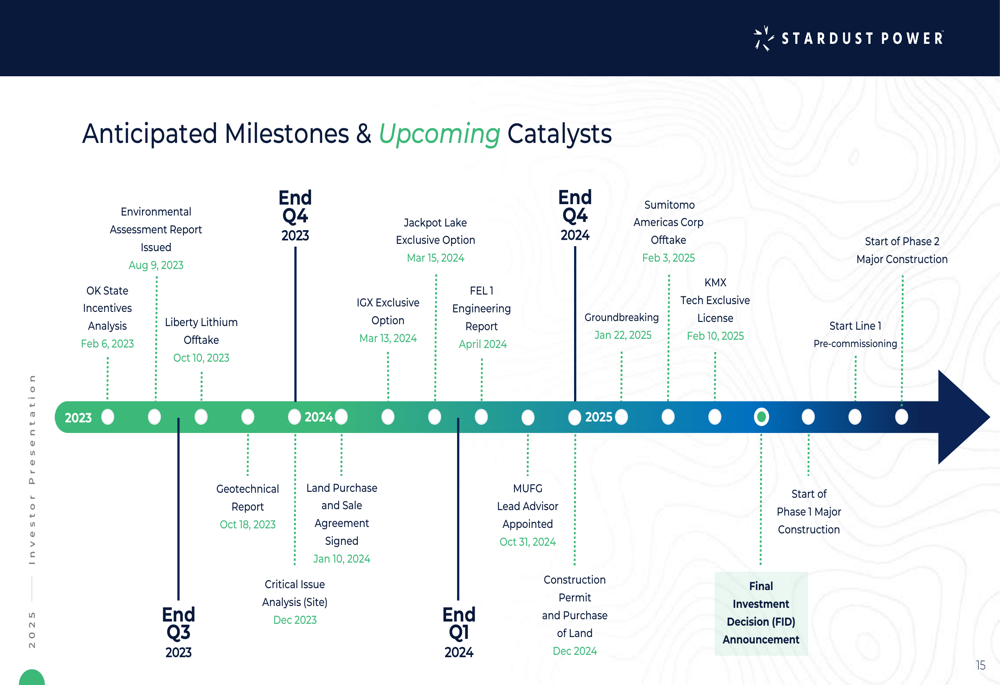 STARDUST POWER

Anticipated Milestones & Upcoming Catalysts

Environmental Assessment Report Issued
Aug 9, 2023

OK State Incentives Analysis
Feb 6, 2023

Liberty Lithium Offtake
Oct 10, 2023

End Q4 2023

IGX Exclusive Option
Mar 13, 2024

Jackpot Lake Exclusive Option
Mar 15, 2024

FEL 1 Engineering Report
April 2024

End Q4 2024

Groundbreaking
Jan 22, 2025

Sumitomo Americas Corp Offtake
Feb 3, 2025

KMX Tech Exclusive License
Feb 10, 2025

Start Line 1
Pre-commissioning

Start of Phase 2 Major Construction

2023

2024

2025

End Q3 2023

Geotechnical Report
Oct 18, 2023

Critical Issue Analysis (Site)
Dec 2023

Land Purchase and Sale Agreement Signed
Jan 10, 2024

End Q1 2024

MUFG Lead Advisor Appointed
Oct 31, 2024

Construction Permit and Purchase of Land
Dec 2024

Final Investment Decision (FID) Announcement

Start of Phase 1 Major Construction

2025 —— Investor Presentation

15